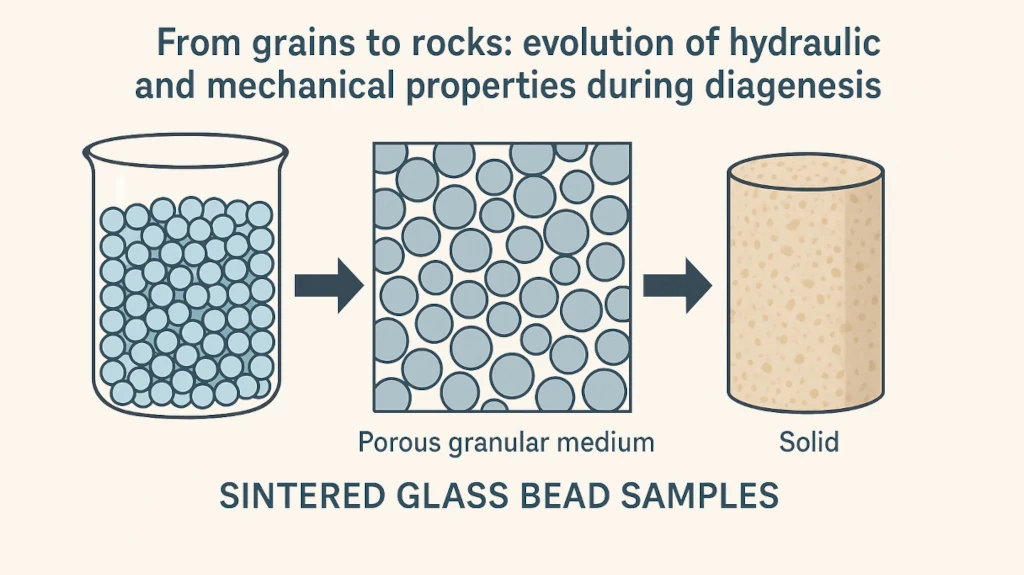 From grains to rocks: evolution of hydraulic and mechanical properties during diagenesis

Porous granular medium

Solid

SINTERED GLASS BEAD SAMPLES